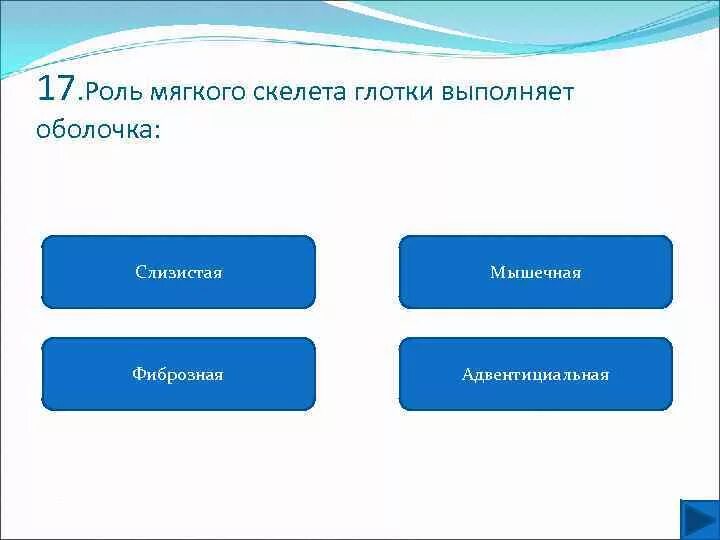 17.Роль мягкого скелета глотки выполняет оболочка:

Слизистая

Мышечная

Фиброзная

Адвентициальная